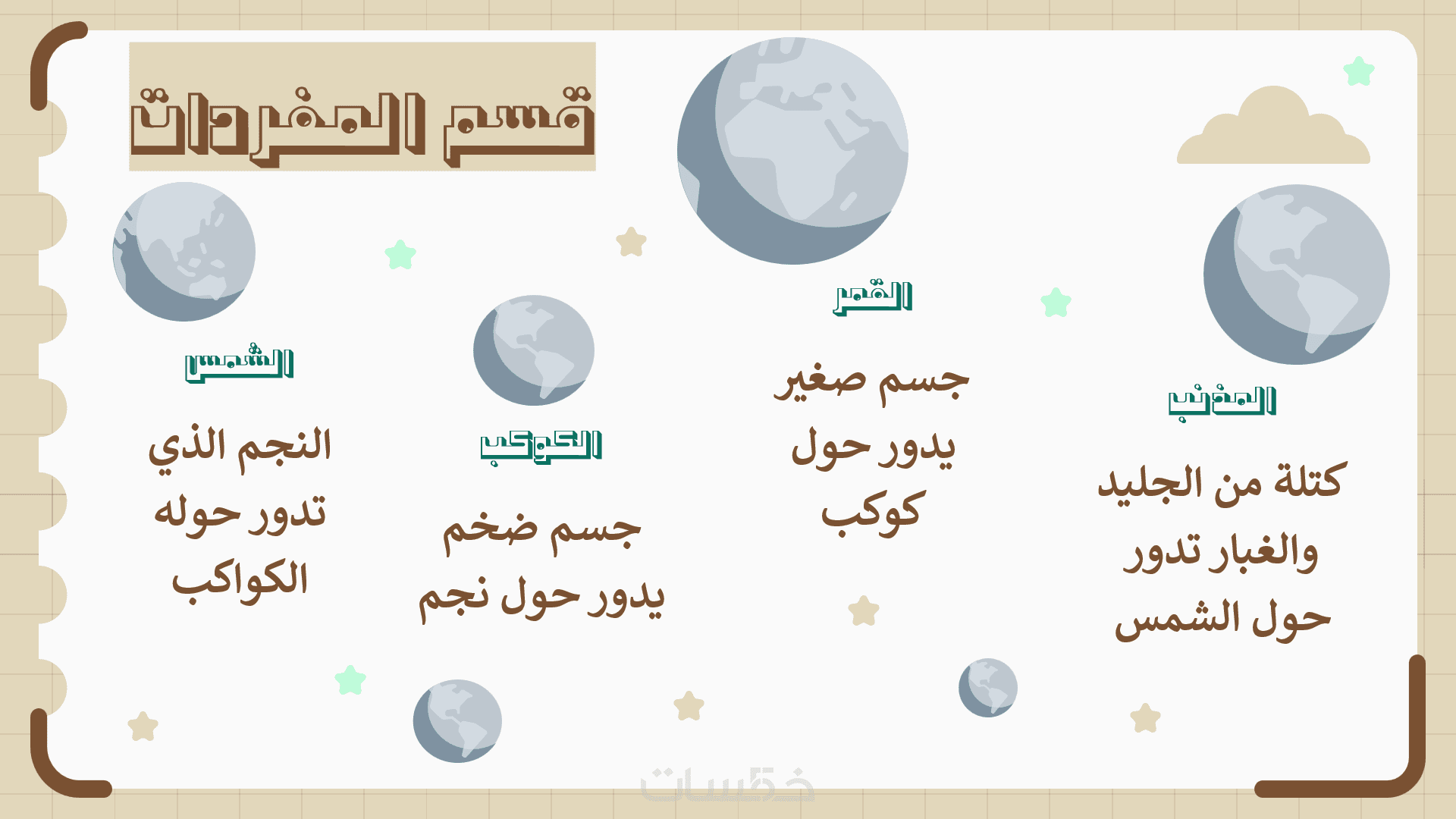 قسم المفردات

المذنب

كتلة من الجليد والغبار تدور حول الشمس

القمر

جسم صغير يدور حول كوكب

الكوكب

جسم ضخم يدور حول نجم

الشمس

النجم الذي تدور حوله الكواكب

خمسات